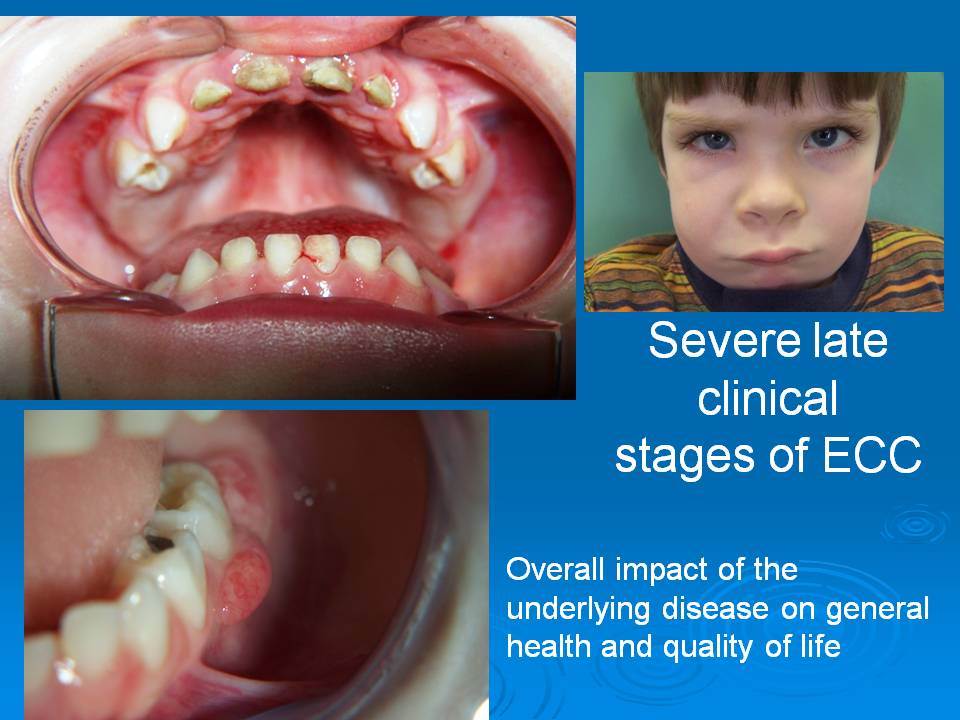 Severe late clinical stages of ECC

Overall impact of the underlying disease on general health and quality of life